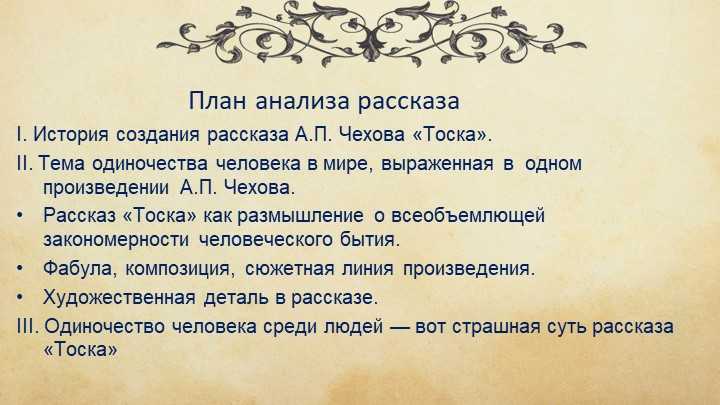 План анализа рассказа

I. История создания рассказа А.П. Чехова «Тоска».

II. Тема одиночества человека в мире, выраженная в одном произведении А.П. Чехова.

• Рассказ «Тоска» как размышление о всеобъемлющей закономерности человеческого бытия.

• Фабула, композиция, сюжетная линия произведения.

• Художественная деталь в рассказе.

III. Одиночество человека среди людей — вот страшная суть рассказа «Тоска»